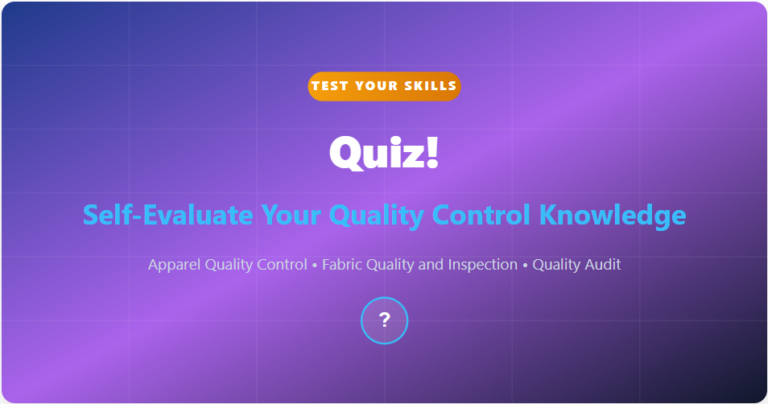 TEST YOUR SKILLS

Quiz!

Self-Evaluate Your Quality Control Knowledge

Apparel Quality Control • Fabric Quality and Inspection • Quality Audit

?